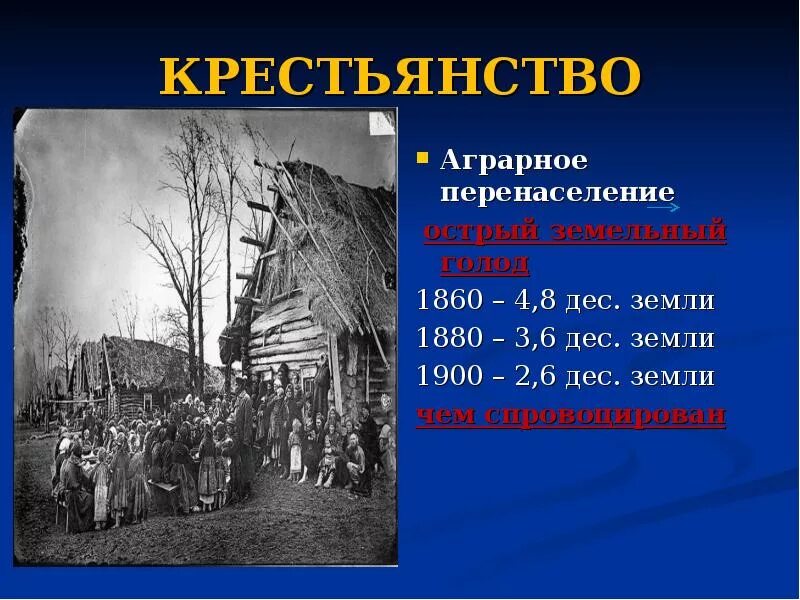 КРЕСТЬЯНСТВО

Аграрное перенаселение

острый земельный голод

1860 – 4,8 дес. земли

1880 – 3,6 дес. земли

1900 – 2,6 дес. земли

чем спровоцирован